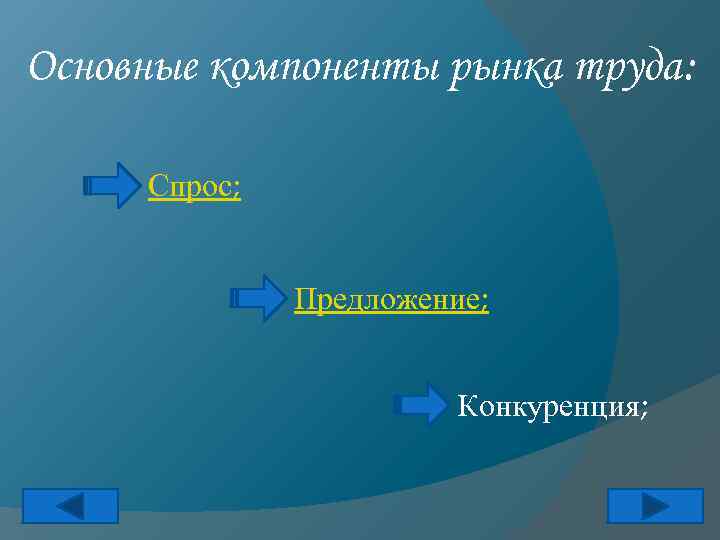 Основные компоненты рынка труда:

Спрос;

Предложение;

Конкуренция;